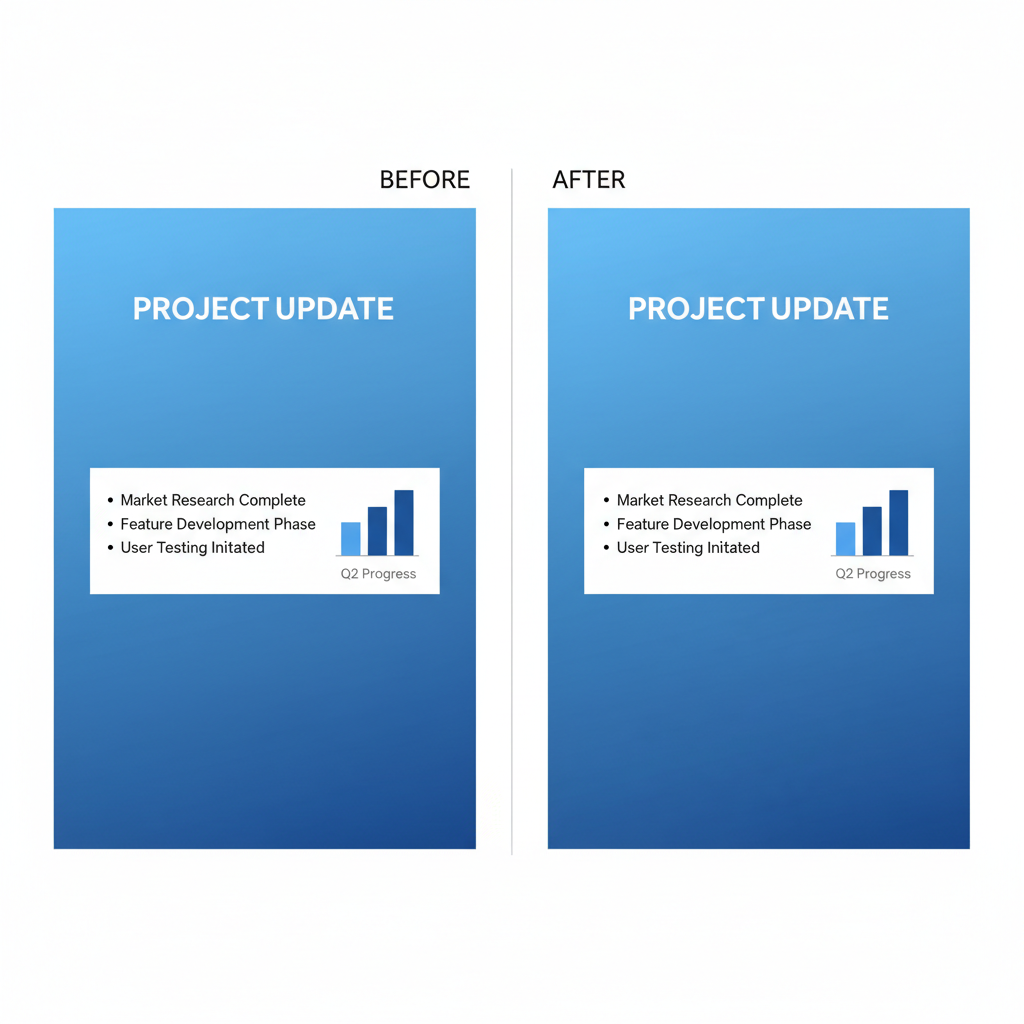 BEFORE

PROJECT UPDATE

• Market Research Complete
• Feature Development Phase
• User Testing Initated

Q2 Progress

AFTER

PROJECT UPDATE

• Market Research Complete
• Feature Development Phase
• User Testing Initated

Q2 Progress